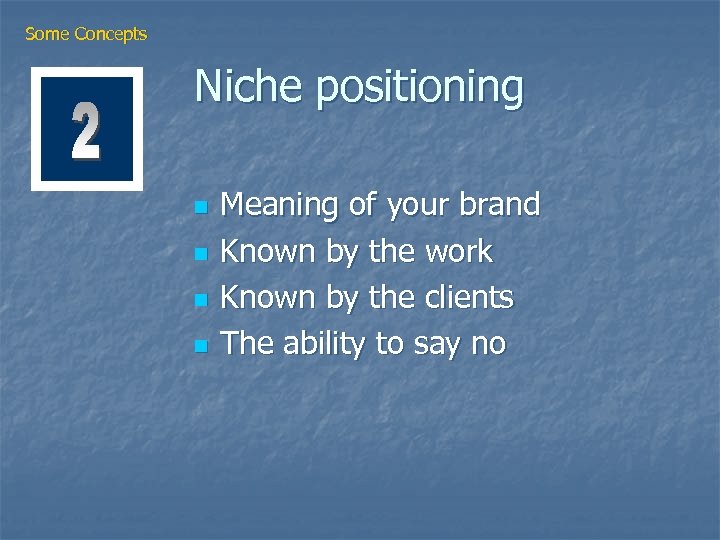 Some Concepts

2

Niche positioning

- Meaning of your brand
- Known by the work
- Known by the clients
- The ability to say no